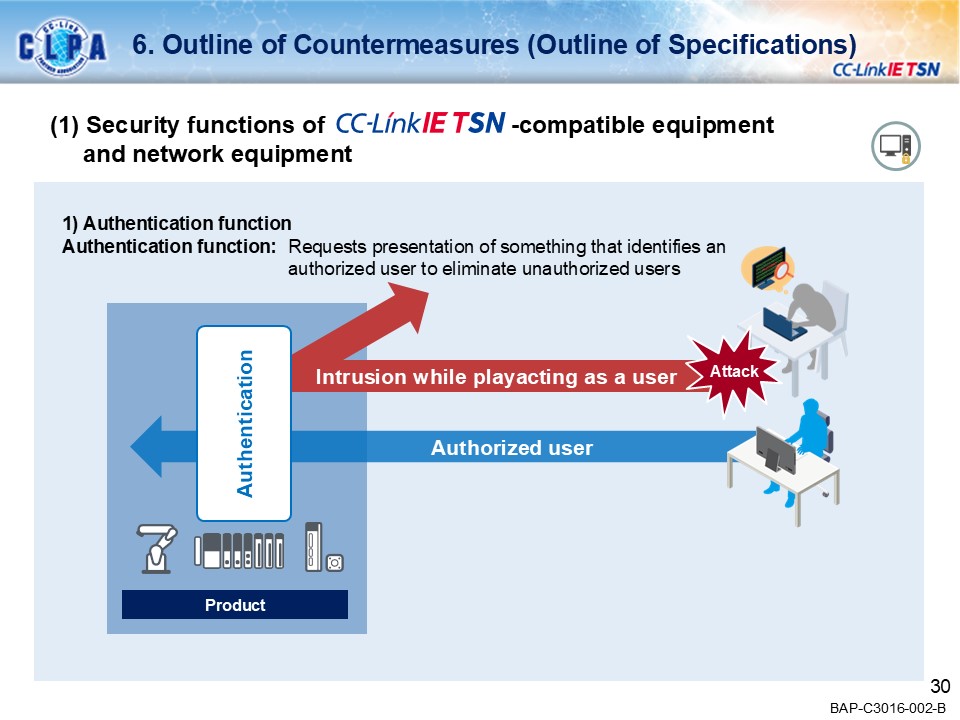 CLPA

6. Outline of Countermeasures (Outline of Specifications)

CC-Link IE TSN

(1) Security functions of CC-Link IE TSN -compatible equipment and network equipment

1) Authentication function
Authentication function: Requests presentation of something that identifies an authorized user to eliminate unauthorized users

Authentication

Intrusion while playacting as a user

Attack

Authorized user

Product

30

BAP-C3016-002-B